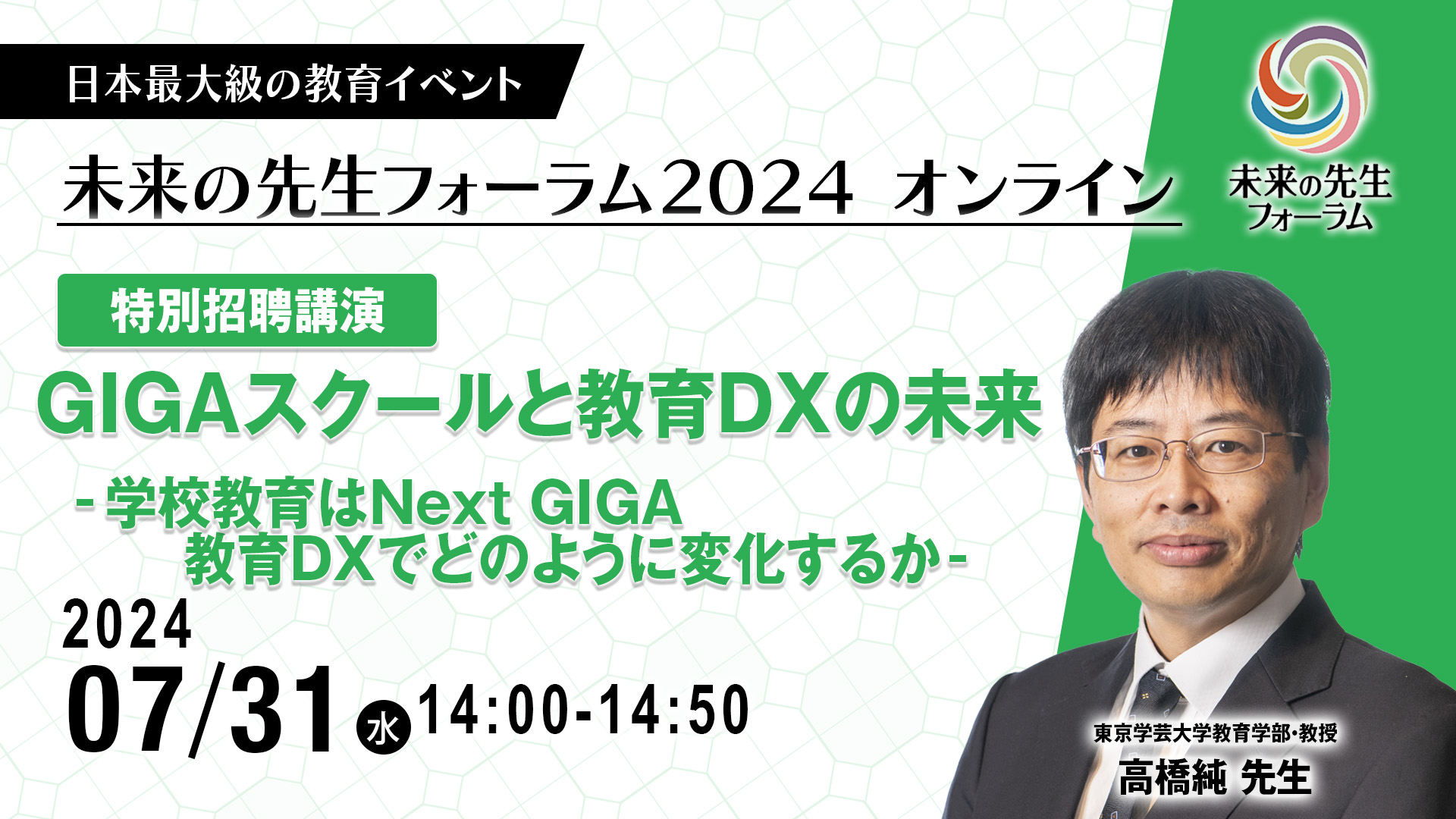 日本最大級の教育イベント

未来の先生フォーラム2024 オンライン

未来の先生フォーラム

特別招聘講演

GIGAスクールと教育DXの未来

-学校教育はNext GIGA
教育DXでどのように変化するか-

2024
07/31 水 14:00-14:50

東京学芸大学教育学部・教授
高橋純 先生